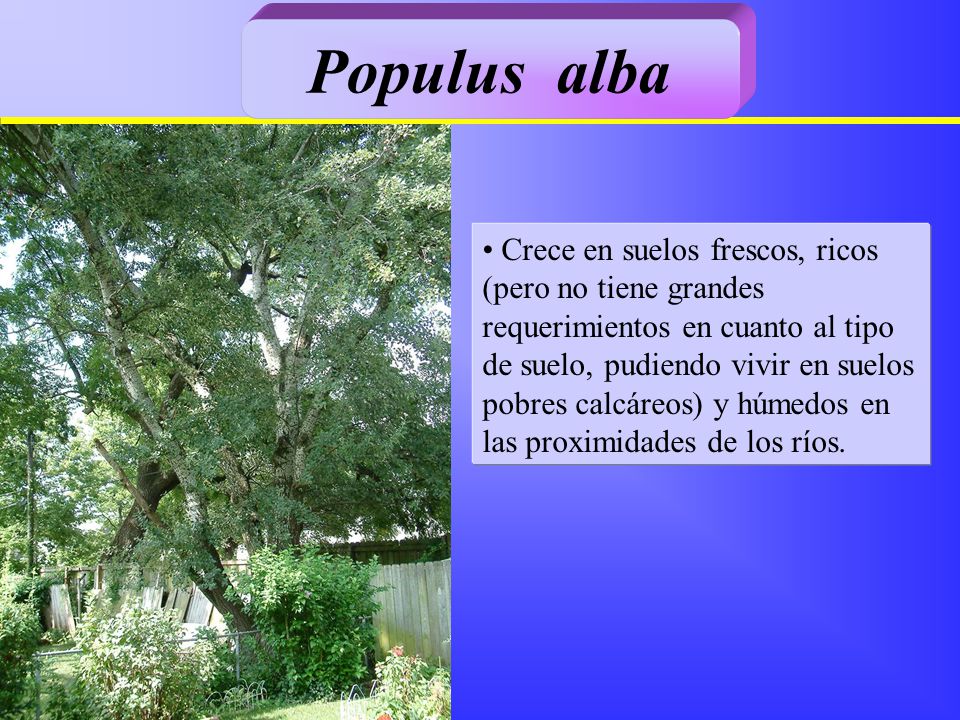 Populus alba

• Crece en suelos frescos, ricos (pero no tiene grandes requerimientos en cuanto al tipo de suelo, pudiendo vivir en suelos pobres calcáreos) y húmedos en las proximidades de los ríos.